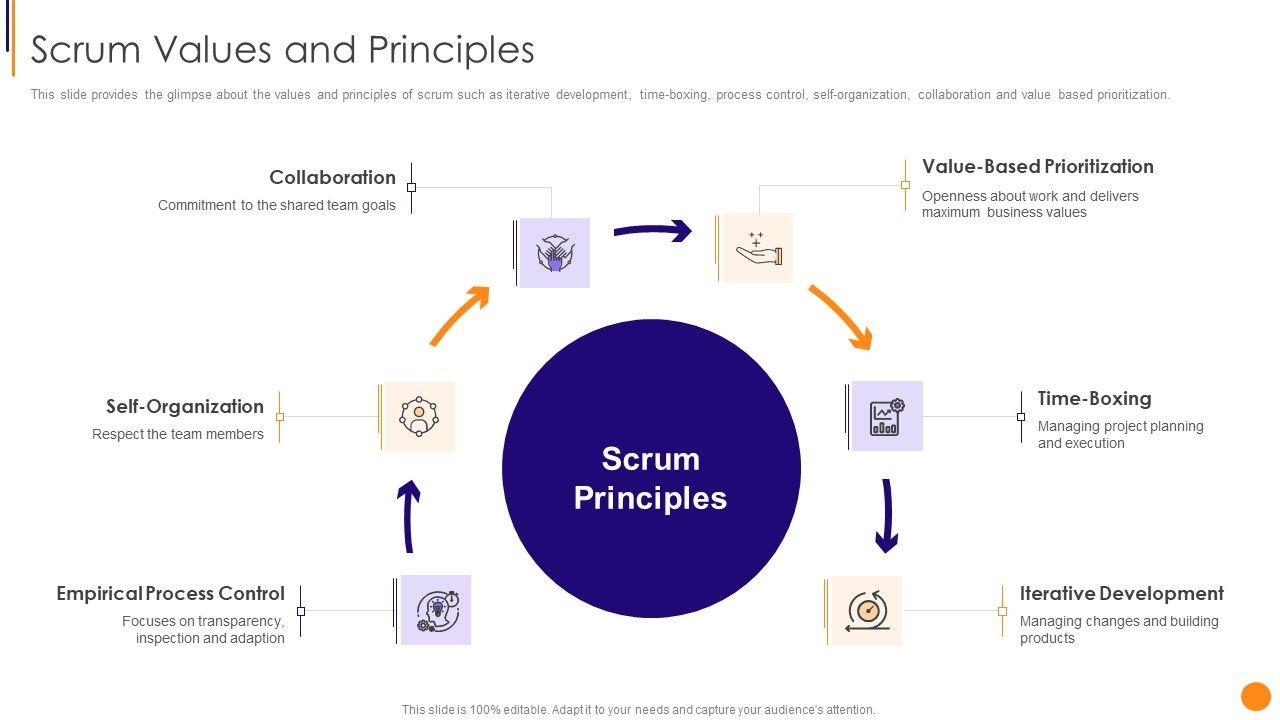 Scrum Values and Principles

This slide provides the glimpse about the values and principles of scrum such as iterative development, time-boxing, process control, self-organization, collaboration and value based prioritization.

Collaboration
Commitment to the shared team goals

Value-Based Prioritization
Openness about work and delivers maximum business values

Self-Organization
Respect the team members

Scrum Principles

Time-Boxing
Managing project planning and execution

Empirical Process Control
Focuses on transparency, inspection and adaption

Iterative Development
Managing changes and building products

This slide is 100% editable. Adapt it to your needs and capture your audience's attention.